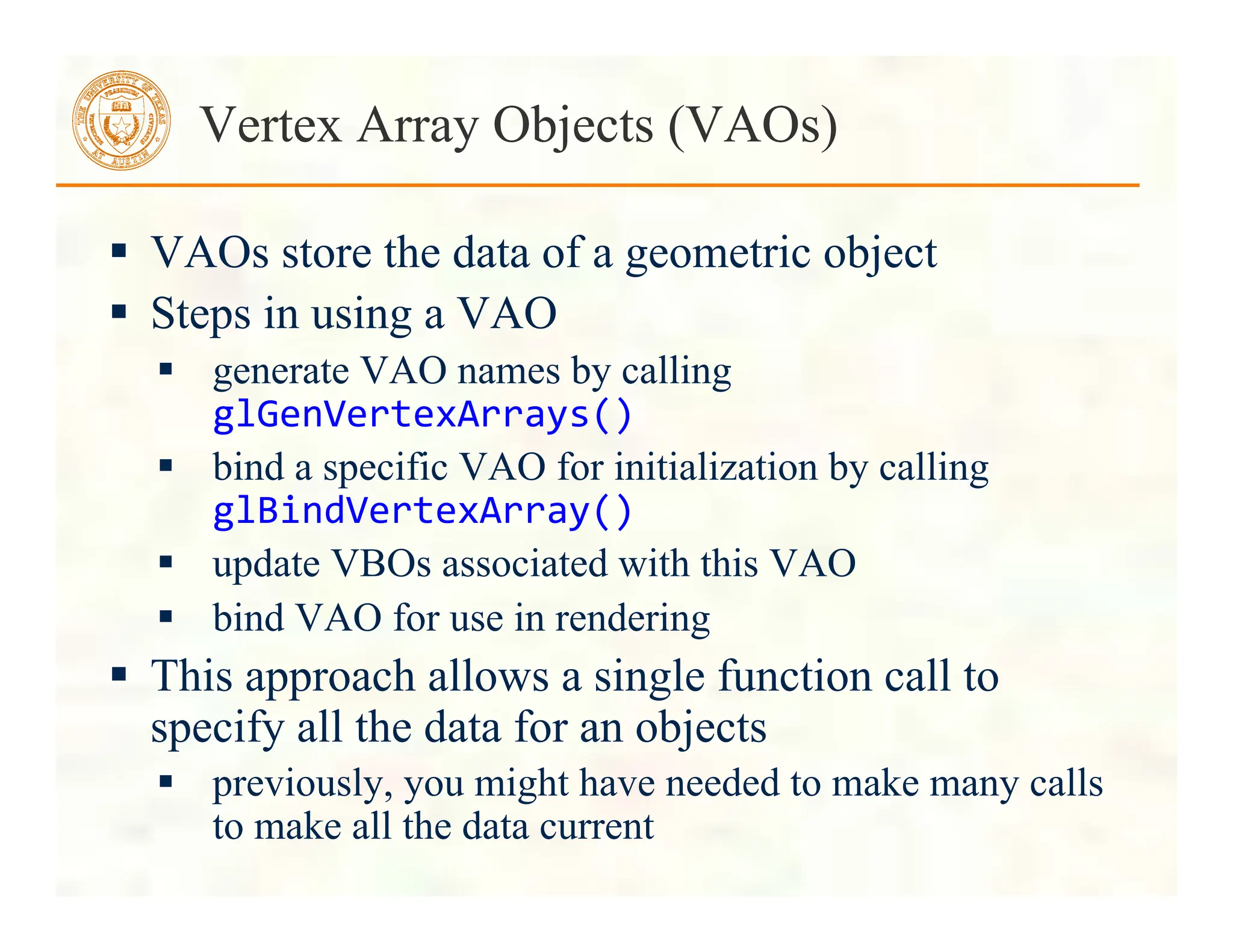 THE UNIVERSITY OF TEXAS AT AUSTIN

Vertex Array Objects (VAOs)

▪ VAOs store the data of a geometric object
▪ Steps in using a VAO
▪ generate VAO names by calling glGenVertexArrays()
▪ bind a specific VAO for initialization by calling glBindVertexArray()
▪ update VBOs associated with this VAO
▪ bind VAO for use in rendering
▪ This approach allows a single function call to specify all the data for an objects
▪ previously, you might have needed to make many calls to make all the data current